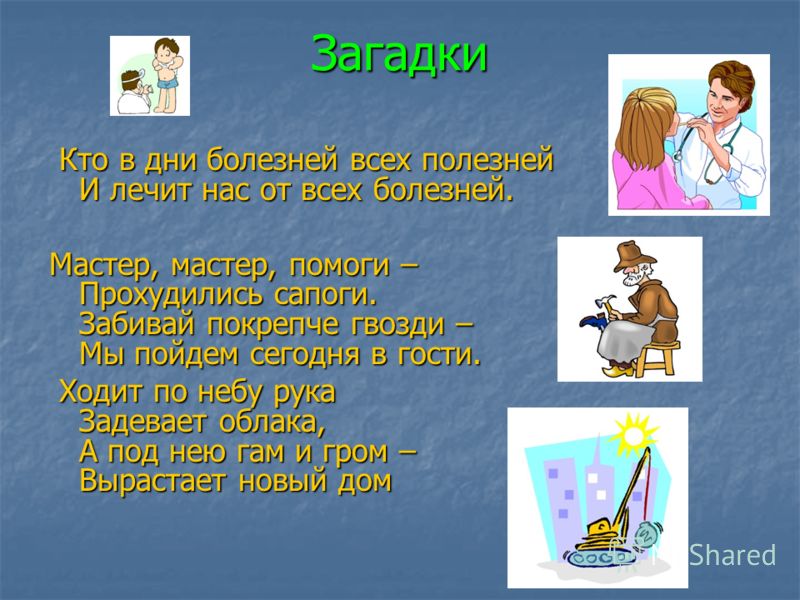 Загадки

Кто в дни болезней всех полезней
И лечит нас от всех болезней.

Мастер, мастер, помоги –
Прохудились сапоги.
Забивай покрепче гвозди –
Мы пойдем сегодня в гости.

Ходит по небу рука
Задевает облака,
А под нею гам и гром –
Вырастает новый дом

Shared